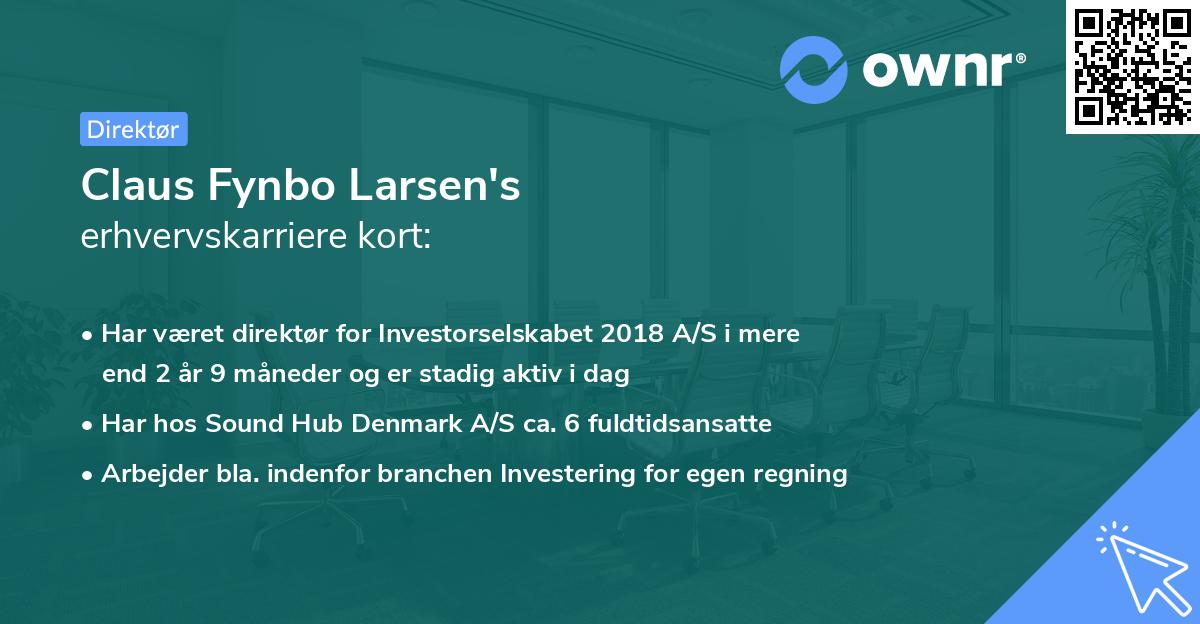 ownr®

Direktør

Claus Fynbo Larsen's
erhvervskarriere kort:

• Har været direktør for Investorselskabet 2018 A/S i mere end 2 år 9 måneder og er stadig aktiv i dag
• Har hos Sound Hub Denmark A/S ca. 6 fuldtidsansatte
• Arbejder bla. indenfor branchen Investering for egen regning